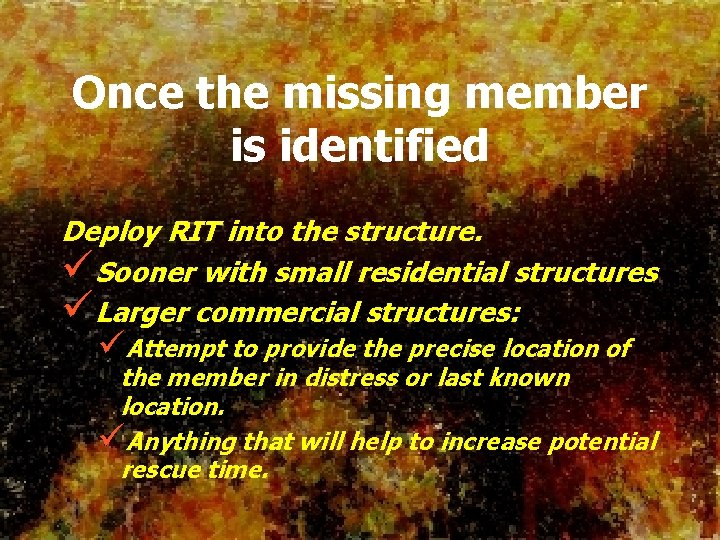 Once the missing member is identified

Deploy RIT into the structure.

✓ Sooner with small residential structures

✓ Larger commercial structures:

✓ Attempt to provide the precise location of the member in distress or last known location.

✓ Anything that will help to increase potential rescue time.